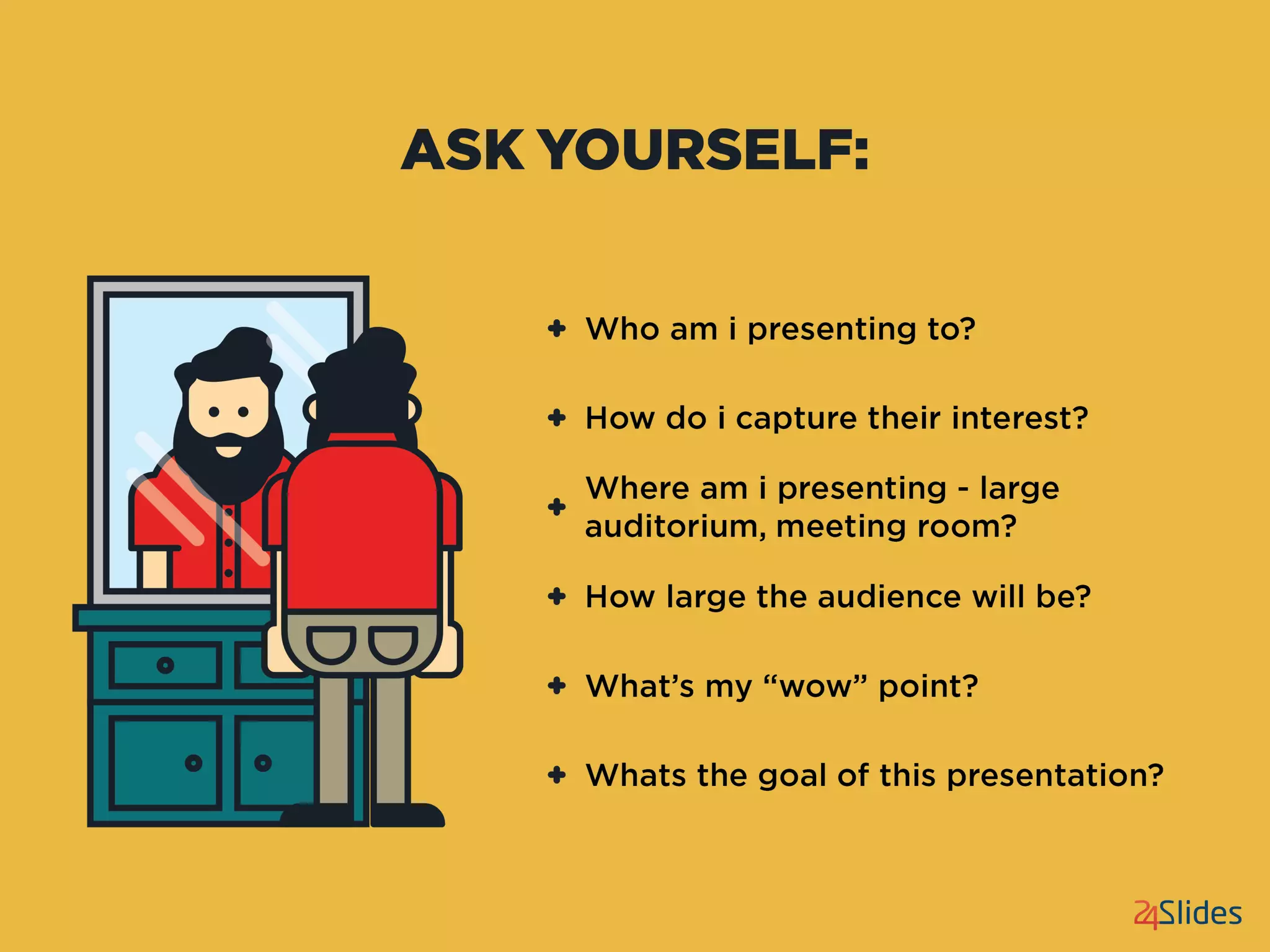 ASK YOURSELF:

+ Who am i presenting to?

+ How do i capture their interest?

+ Where am i presenting - large auditorium, meeting room?

+ How large the audience will be?

+ What's my "wow" point?

+ Whats the goal of this presentation?

24Slides